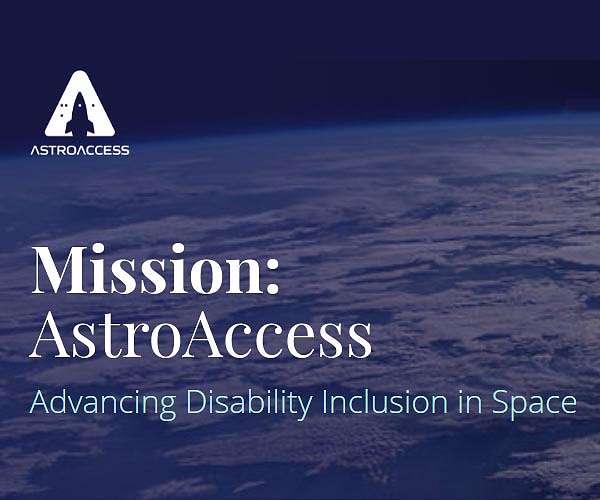 ASTROACCESS

Mission: AstroAccess

Advancing Disability Inclusion in Space